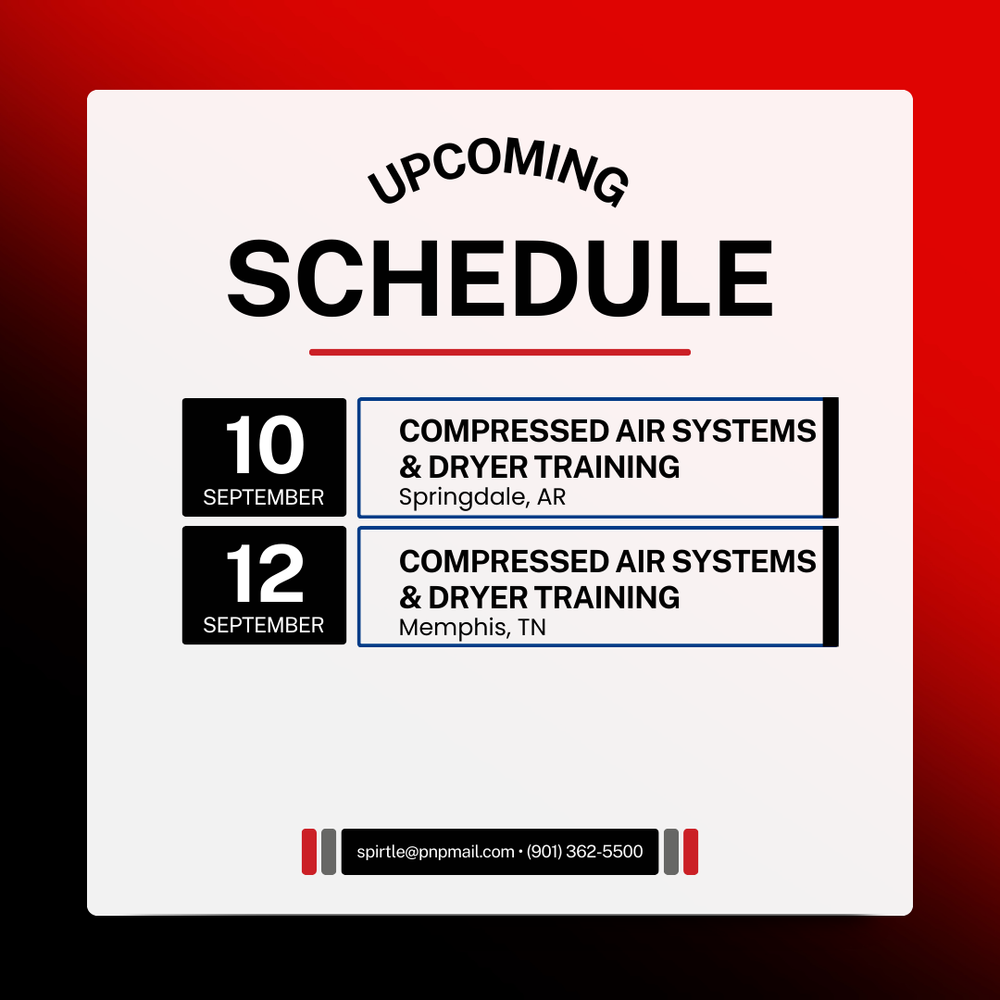 UPCOMING
SCHEDULE

10
SEPTEMBER

COMPRESSED AIR SYSTEMS & DRYER TRAINING
Springdale, AR

12
SEPTEMBER

COMPRESSED AIR SYSTEMS & DRYER TRAINING
Memphis, TN

spirtle@pnpmail.com • (901) 362-5500